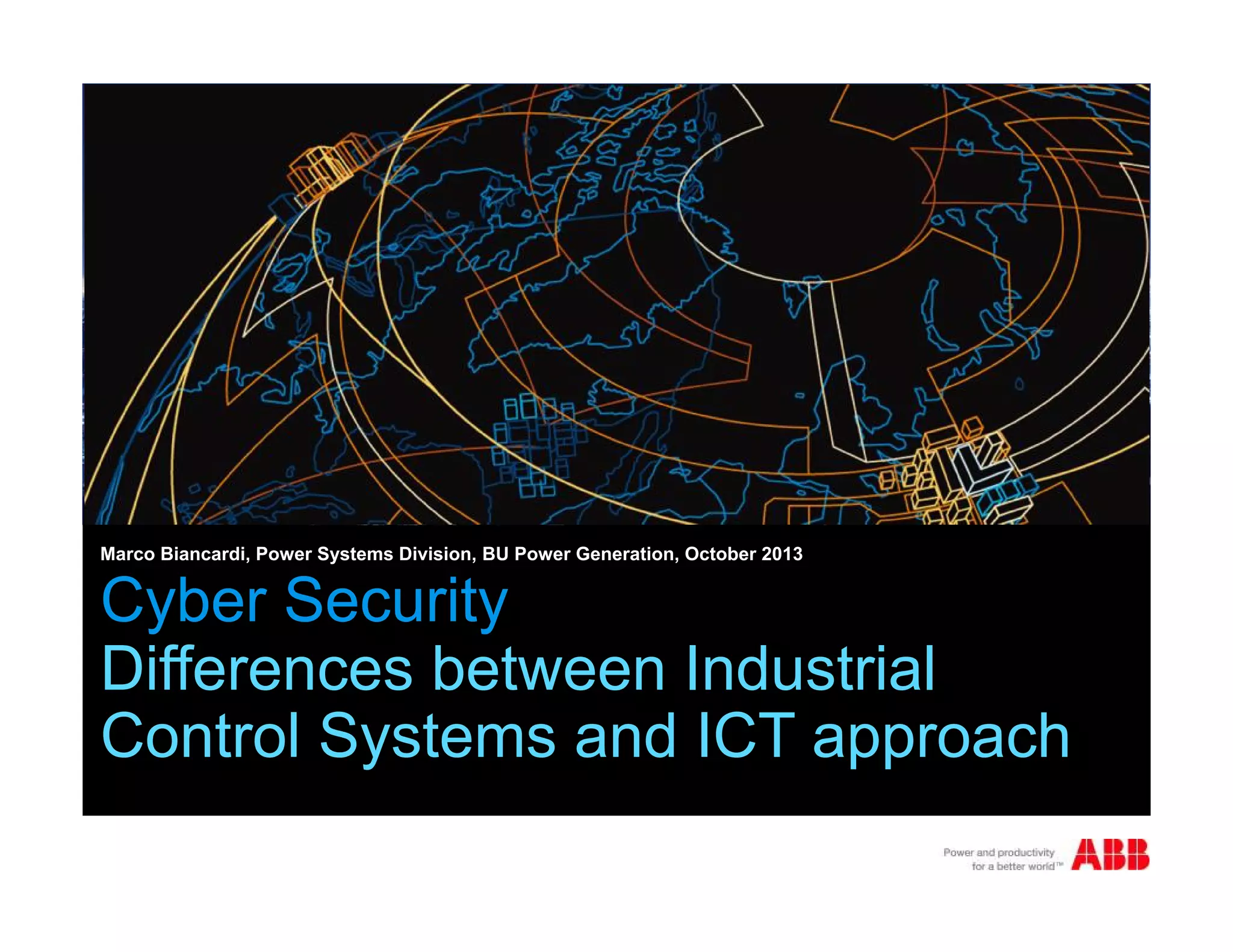 Marco Biancardi, Power Systems Division, BU Power Generation, October 2013

Cyber Security
Differences between Industrial Control Systems and ICT approach

Power and productivity for a better world™

ABB